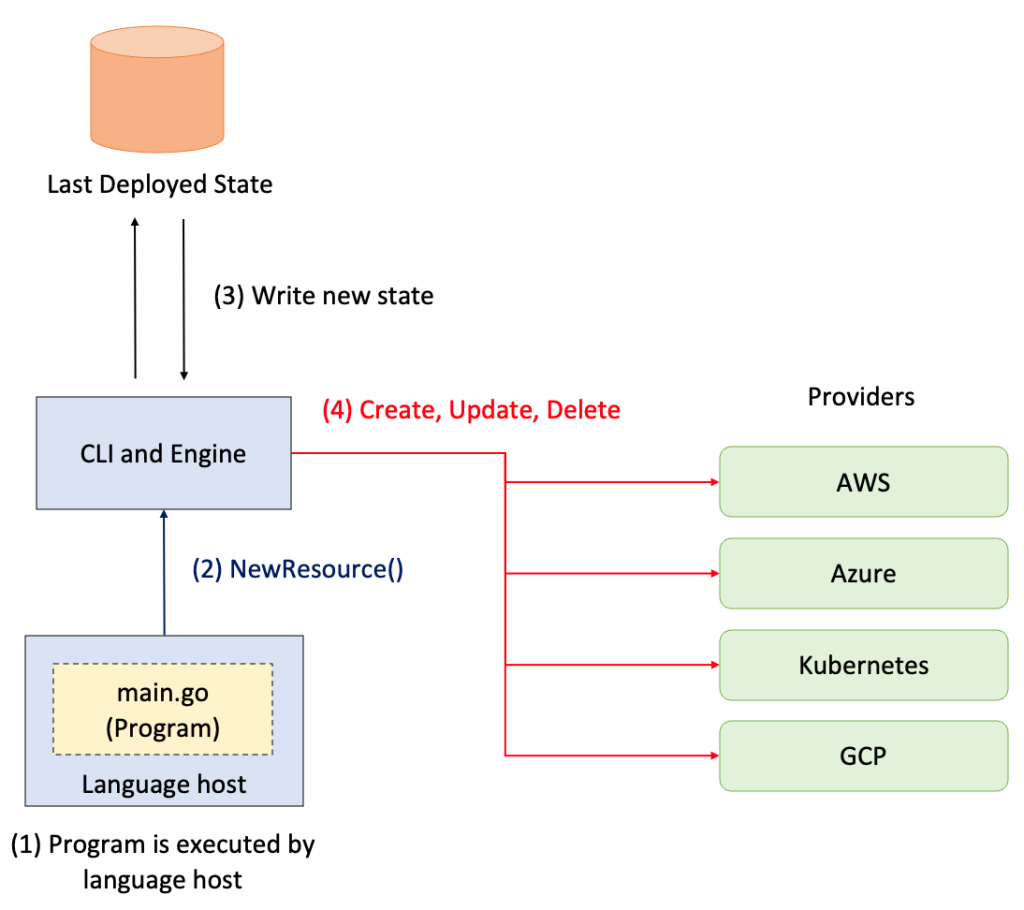 Last Deployed State

(3) Write new state

CLI and Engine

(4) Create, Update, Delete

Providers

AWS

Azure

Kubernetes

GCP

(2) NewResource()

main.go
(Program)

Language host

(1) Program is executed by language host